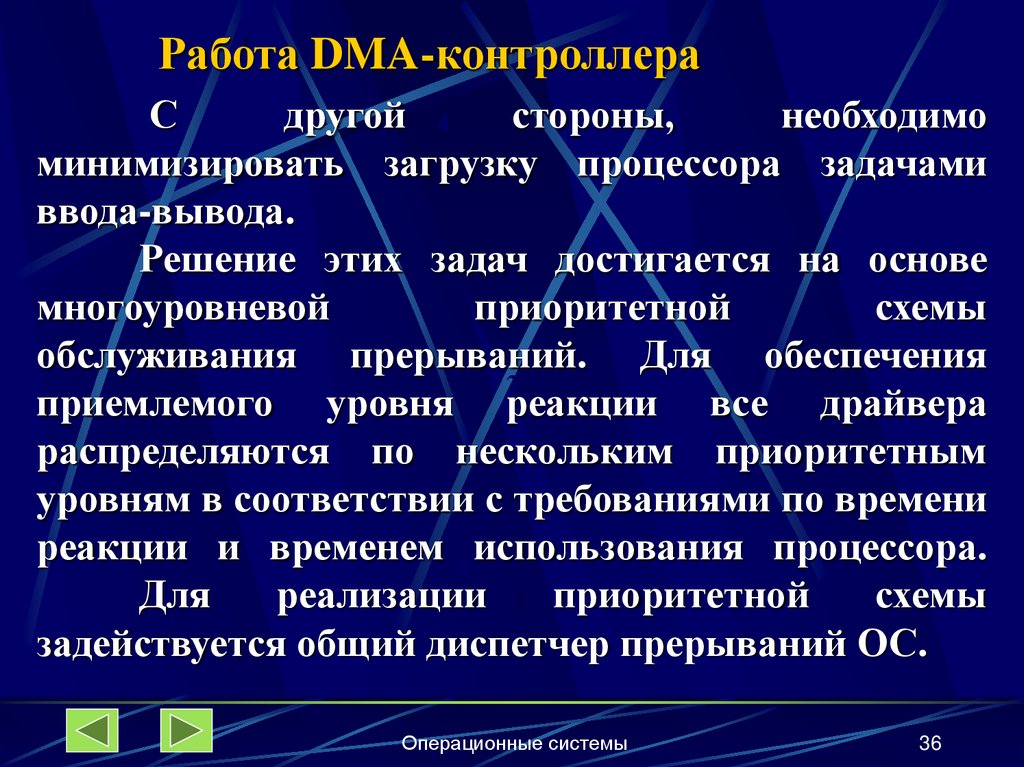 Работа DMA-контроллера

С другой стороны, необходимо минимизировать загрузку процессора задачами ввода-вывода.

Решение этих задач достигается на основе многоуровневой приоритетной схемы обслуживания прерываний. Для обеспечения приемлемого уровня реакции все драйвера распределяются по нескольким приоритетным уровням в соответствии с требованиями по времени реакции и временем использования процессора.

Для реализации приоритетной схемы задействуется общий диспетчер прерываний ОС.

Операционные системы

36